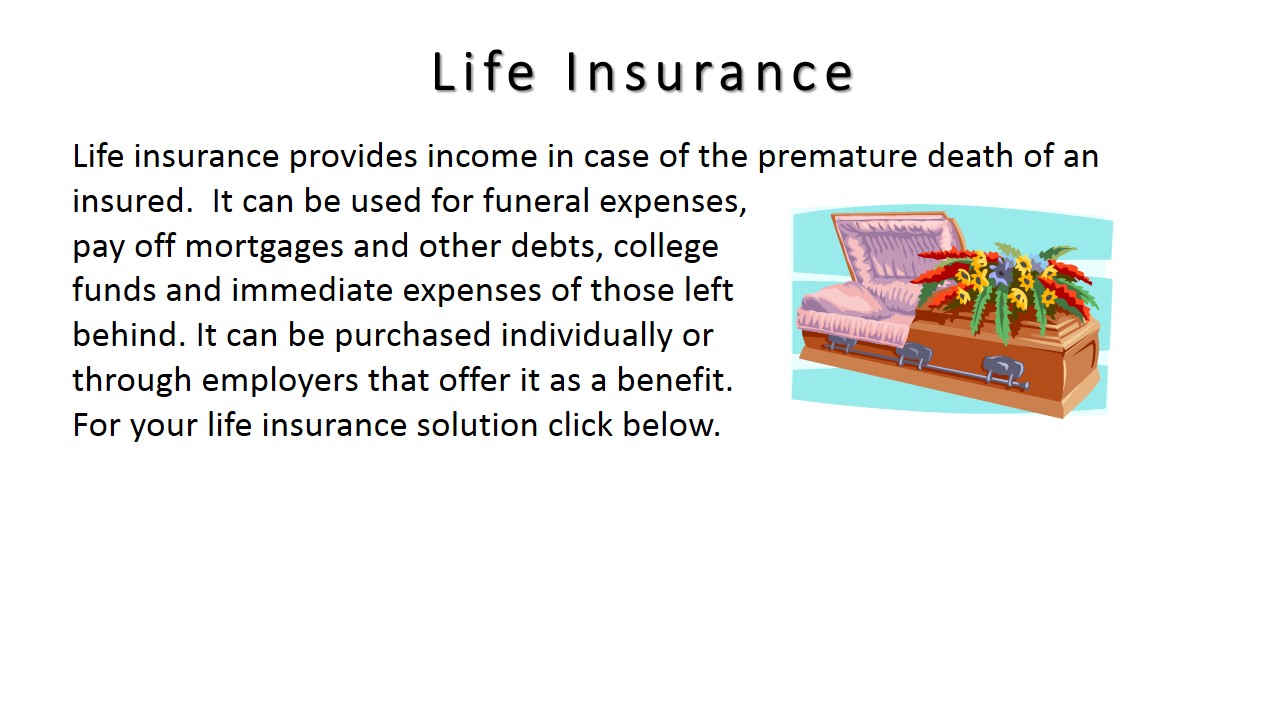 Life Insurance

Life insurance provides income in case of the premature death of an insured.  It can be used for funeral expenses, pay off mortgages and other debts, college funds and immediate expenses of those left behind. It can be purchased individually or through employers that offer it as a benefit. For your life insurance solution click below.